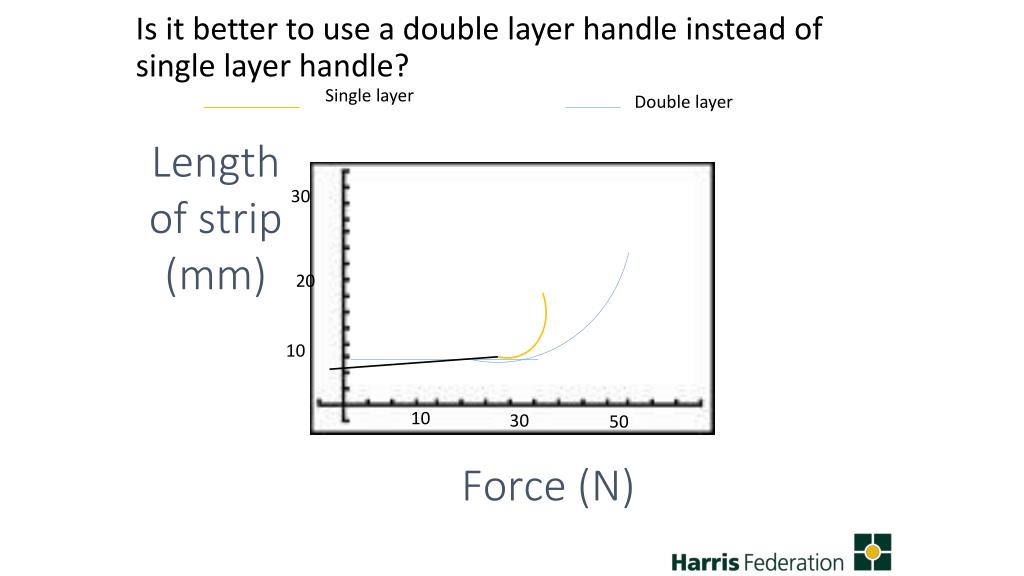 Is it better to use a double layer handle instead of single layer handle?

Single layer

Double layer

Length of strip (mm)

30

20

10

10

30

50

Force (N)

Harris Federation